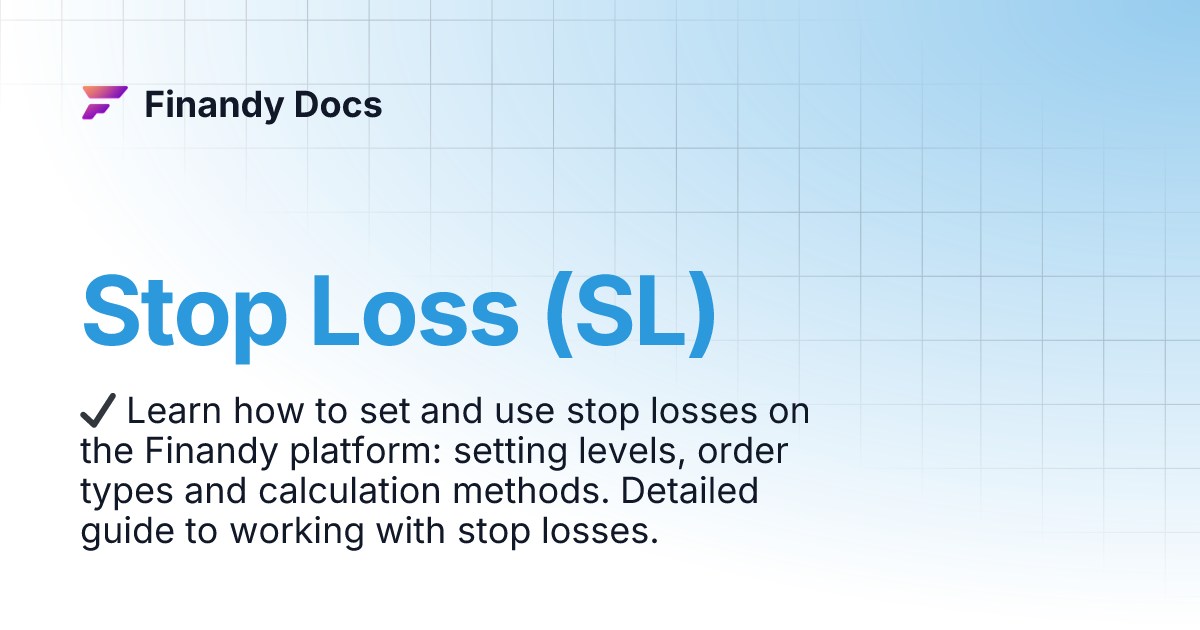 Finandy Docs

Stop Loss (SL)

✔ Learn how to set and use stop losses on the Finandy platform: setting levels, order types and calculation methods. Detailed guide to working with stop losses.